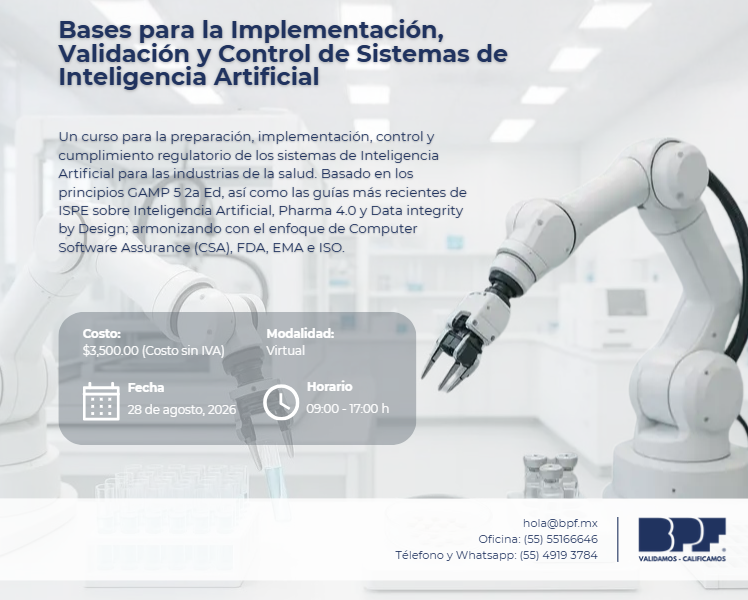 Bases para la Implementación, Validación y Control de Sistemas de Inteligencia Artificial

Un curso para la preparación, implementación, control y cumplimiento regulatorio de los sistemas de Inteligencia Artificial para las industrias de la salud. Basado en los principios GAMP 5 2a Ed, así como las guías más recientes de ISPE sobre Inteligencia Artificial, Pharma 4.0 y Data integrity by Design; armonizando con el enfoque de Computer Software Assurance (CSA), FDA, EMA e ISO.

Costo:
$3,500.00 (Costo sin IVA)

Modalidad:
Virtual

Fecha
28 de agosto, 2026

Horario
09:00 - 17:00 h

hola@bpf.mx
Oficina: (55) 55166646
Télefono y Whatsapp: (55) 4919 3784

BPF
VALIDAMOS - CALIFICAMOS